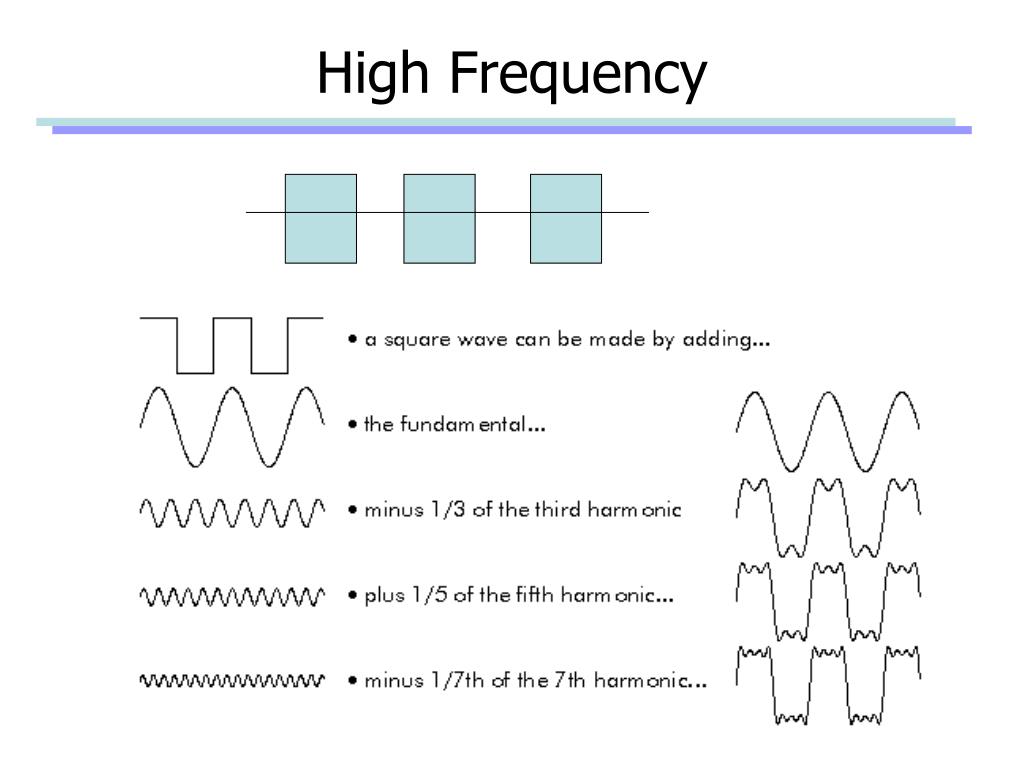 High Frequency

• a square wave can be made by adding...

• the fundamental...

• minus 1/3 of the third harmonic

• plus 1/5 of the fifth harmonic...

• minus 1/7th of the 7th harmonic...